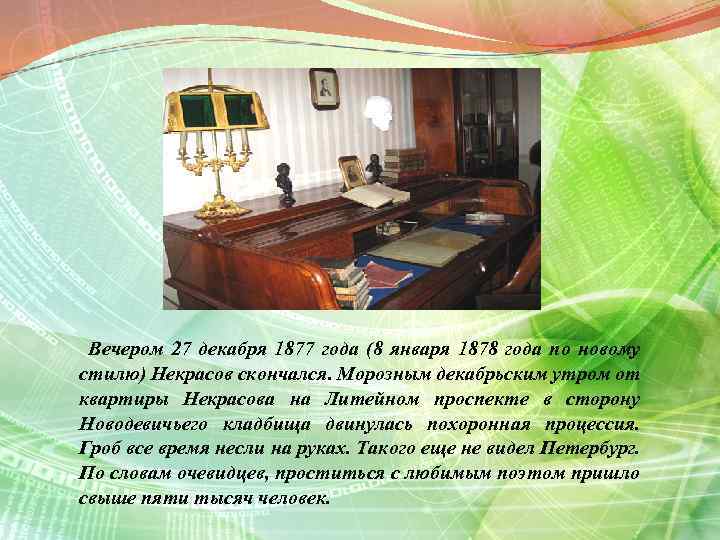 Вечером 27 декабря 1877 года (8 января 1878 года по новому стилю) Некрасов скончался. Морозным декабрьским утром от квартиры Некрасова на Литейном проспекте в сторону Новодевичьего кладбища двинулась похоронная процессия. Гроб все время несли на руках. Такого еще не видел Петербург. По словам очевидцев, проститься с любимым поэтом пришло свыше пяти тысяч человек.